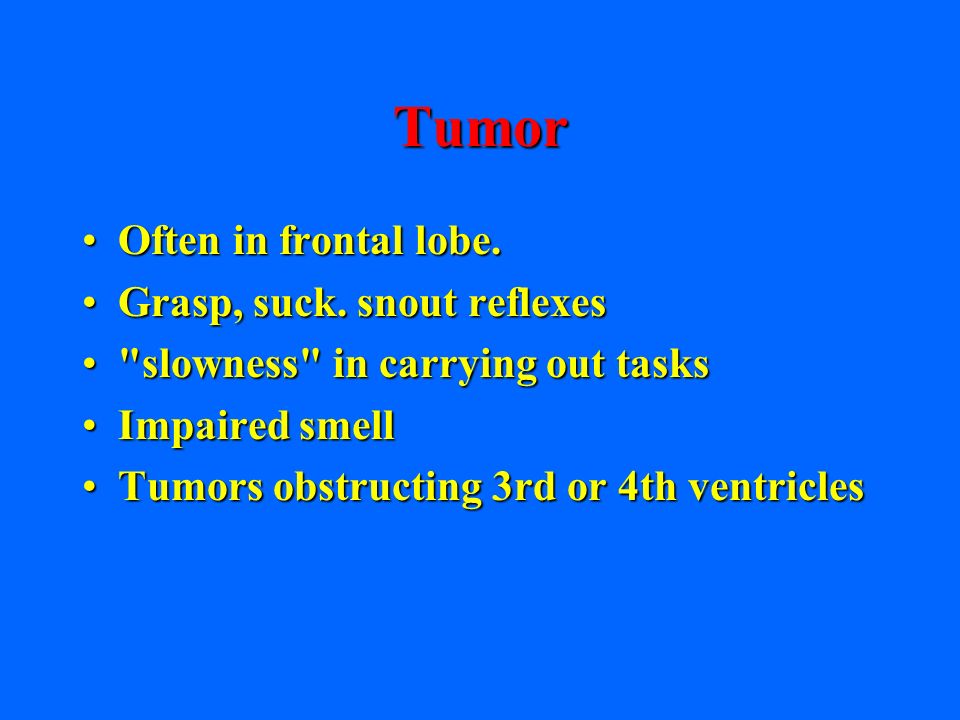 Tumor

• Often in frontal lobe.
• Grasp, suck. snout reflexes
• "slowness" in carrying out tasks
• Impaired smell
• Tumors obstructing 3rd or 4th ventricles